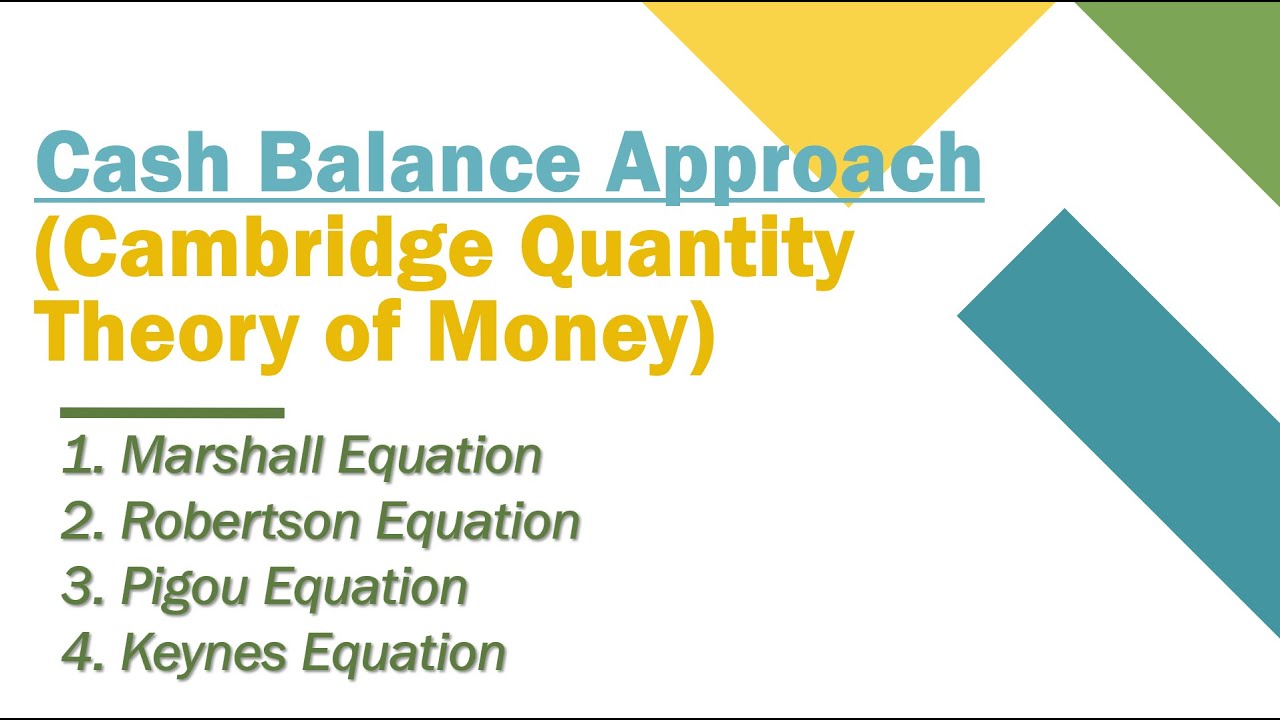 Cash Balance Approach
(Cambridge Quantity Theory of Money)

1. Marshall Equation
2. Robertson Equation
3. Pigou Equation
4. Keynes Equation